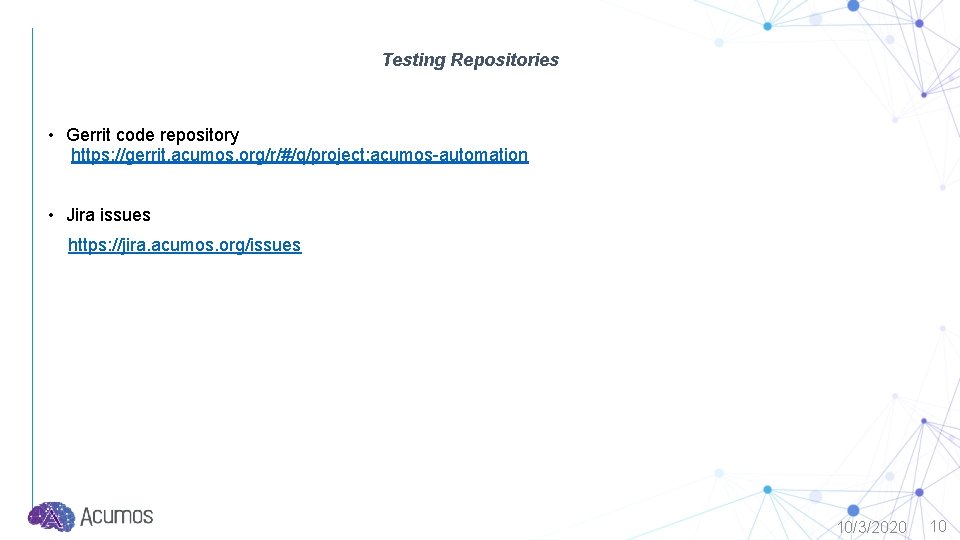 Testing Repositories

• Gerrit code repository
https://gerrit.acumos.org/r/#/q/project:acumos-automation

• Jira issues
https://jira.acumos.org/issues

Acumos

10/3/2020 10